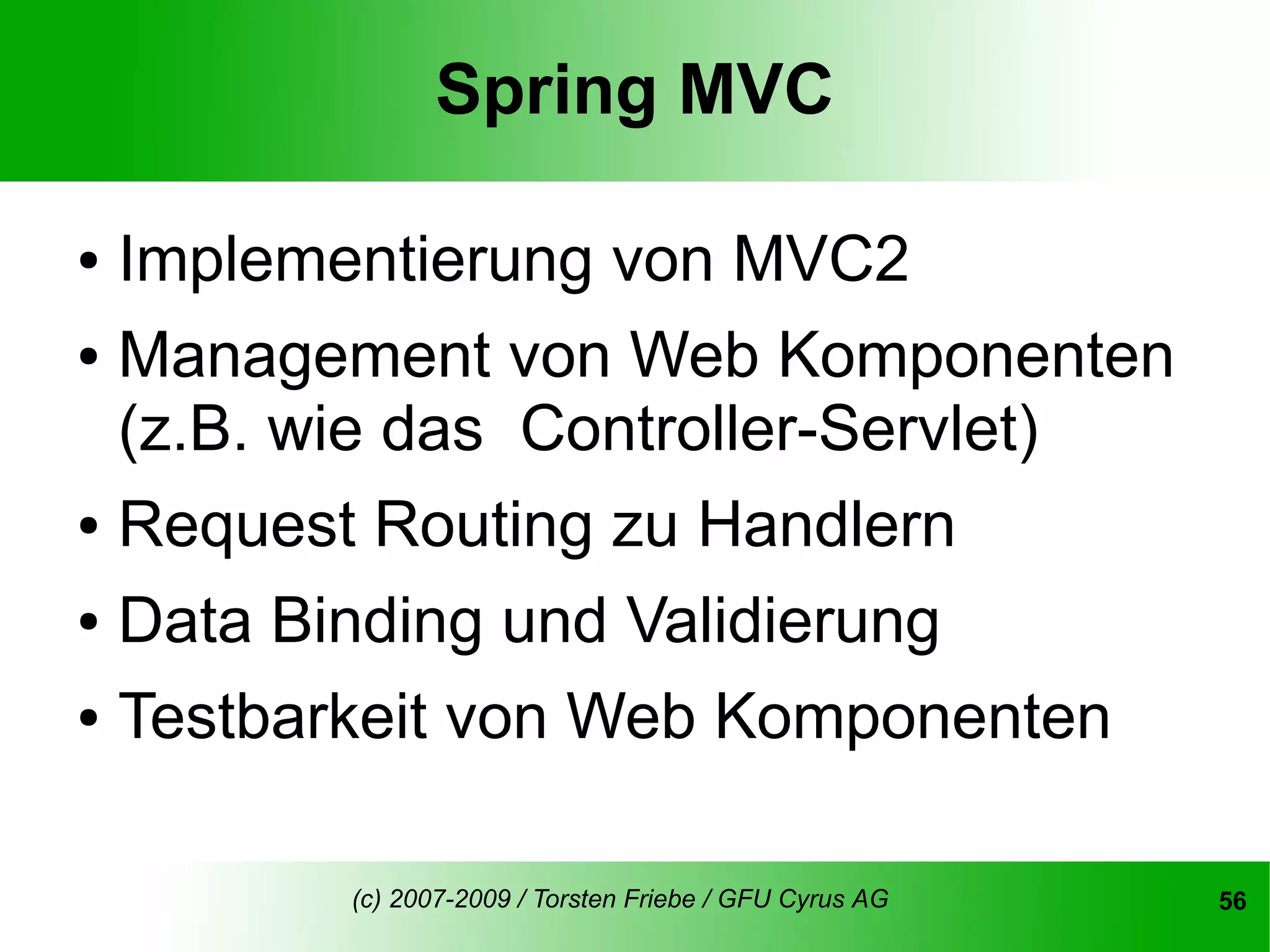 Spring MVC

• Implementierung von MVC2
• Management von Web Komponenten (z.B. wie das  Controller-Servlet)
• Request Routing zu Handlern
• Data Binding und Validierung
• Testbarkeit von Web Komponenten

(c) 2007-2009 / Torsten Friebe / GFU Cyrus AG

56